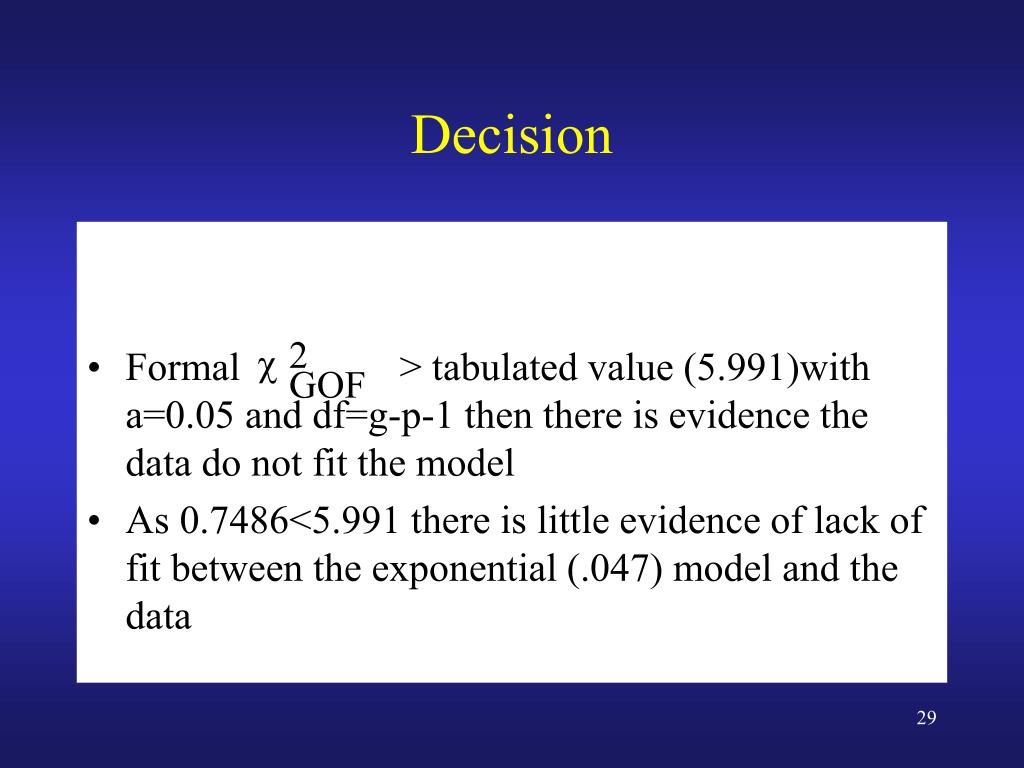 Decision

• Formal $\chi^2_{GOF}$ > tabulated value (5.991)with a=0.05 and df=g-p-1 then there is evidence the data do not fit the model

• As 0.7486<5.991 there is little evidence of lack of fit between the exponential (.047) model and the data

29